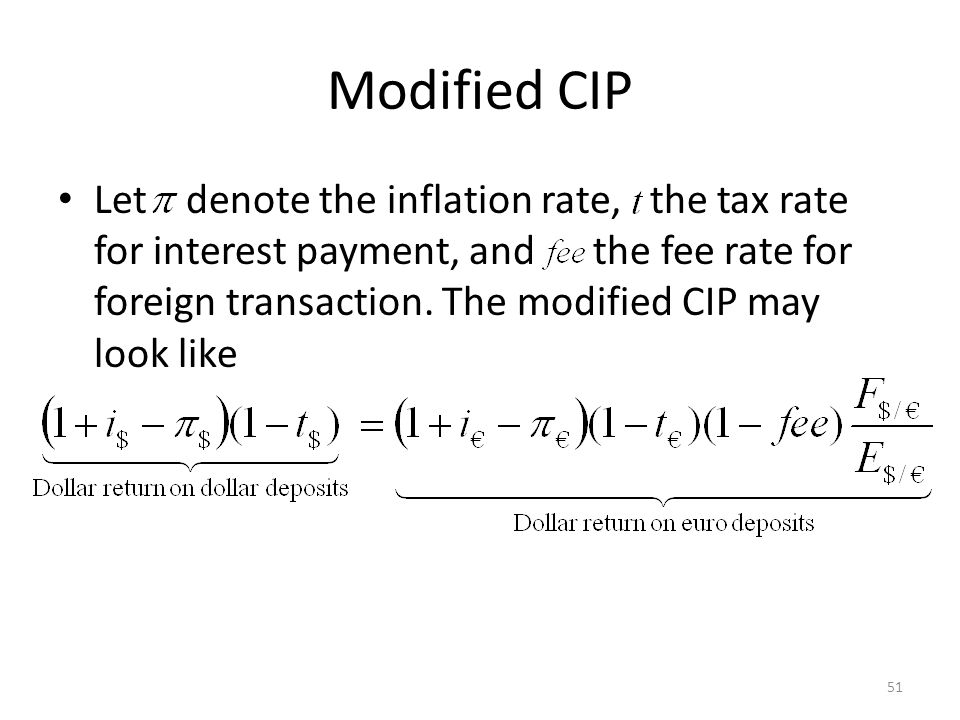 Modified CIP

• Let $\pi$ denote the inflation rate, $t$ the tax rate for interest payment, and $fee$ the fee rate for foreign transaction. The modified CIP may look like

$\underbrace{(1+i_{\$}-\pi_{\$})(1-t_{\$})}_{\text{Dollar return on dollar deposits}} = \underbrace{(1+i_{€}-\pi_{€})(1-t_{€})(1-fee)\frac{F_{\$/€}}{E_{\$/€}}}_{\text{Dollar return on euro deposits}}$

51